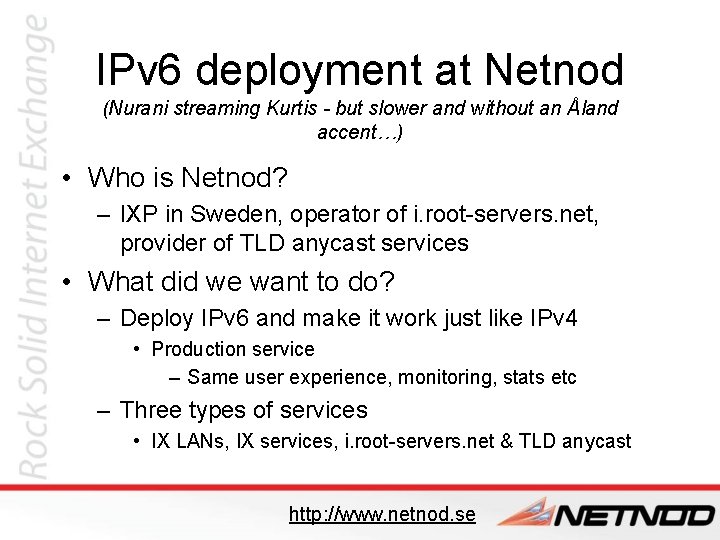 Rock Solid Internet Exchange

IPv6 deployment at Netnod

(Nurani streaming Kurtis - but slower and without an Åland accent…)

• Who is Netnod?
– IXP in Sweden, operator of i.root-servers.net, provider of TLD anycast services

• What did we want to do?
– Deploy IPv6 and make it work just like IPv4
• Production service
– Same user experience, monitoring, stats etc
– Three types of services
• IX LANs, IX services, i.root-servers.net & TLD anycast

http://www.netnod.se

NETNOD